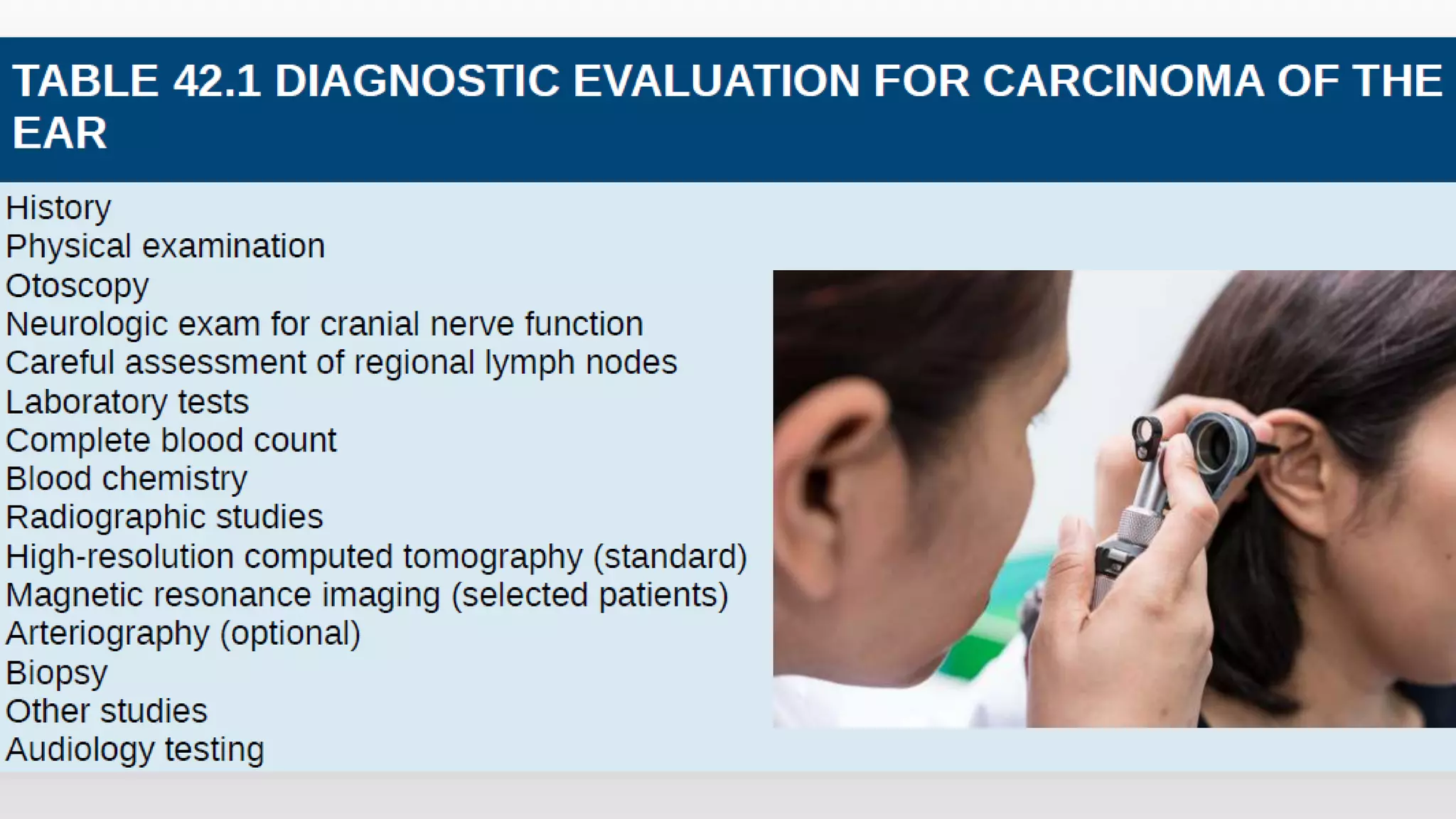 TABLE 42.1 DIAGNOSTIC EVALUATION FOR CARCINOMA OF THE EAR

History
Physical examination
Otoscopy
Neurologic exam for cranial nerve function
Careful assessment of regional lymph nodes
Laboratory tests
Complete blood count
Blood chemistry
Radiographic studies
High-resolution computed tomography (standard)
Magnetic resonance imaging (selected patients)
Arteriography (optional)
Biopsy
Other studies
Audiology testing